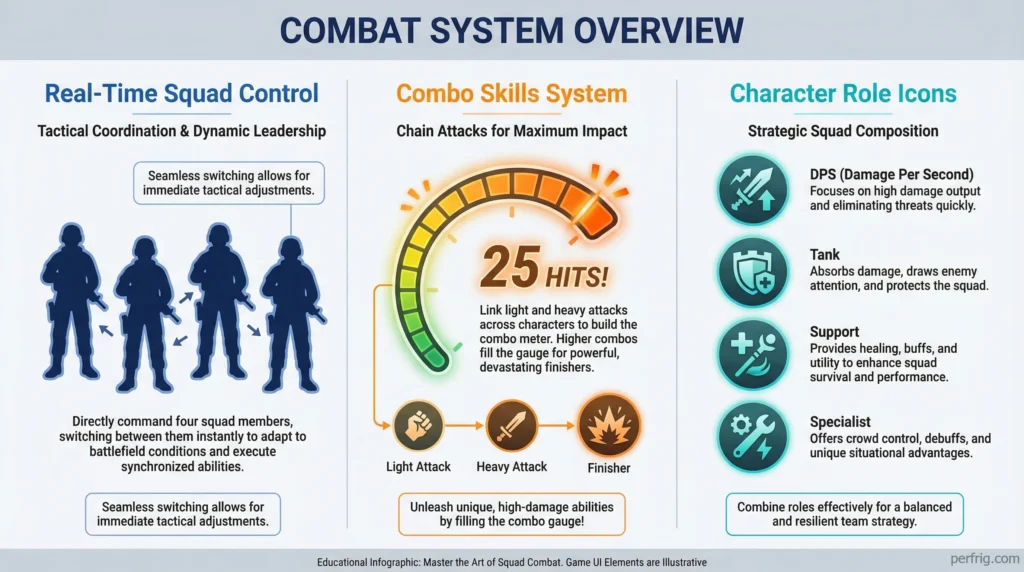 COMBAT SYSTEM OVERVIEW

Real-Time Squad Control

Tactical Coordination & Dynamic Leadership

Seamless switching allows for immediate tactical adjustments.

Directly command four squad members, switching between them instantly to adapt to battlefield conditions and execute synchronized abilities.

Seamless switching allows for immediate tactical adjustments.

Combo Skills System

Chain Attacks for Maximum Impact

25 HITS!

Link light and heavy attacks across characters to build the combo meter. Higher combos fill the gauge for powerful, devastating finishers.

Light Attack

Heavy Attack

Finisher

Unleash unique, high-damage abilities by filling the combo gauge!

Character Role Icons

Strategic Squad Composition

DPS (Damage Per Second)
Focuses on high damage output and eliminating threats quickly.

Tank
Absorbs damage, draws enemy attention, and protects the squad.

Support
Provides healing, buffs, and utility to enhance squad survival and performance.

Specialist
Offers crowd control, debuffs, and unique situational advantages.

Combine roles effectively for a balanced and resilient team strategy.

Educational Infographic: Master the Art of Squad Combat. Game UI Elements are Illustrative

perfrig.com